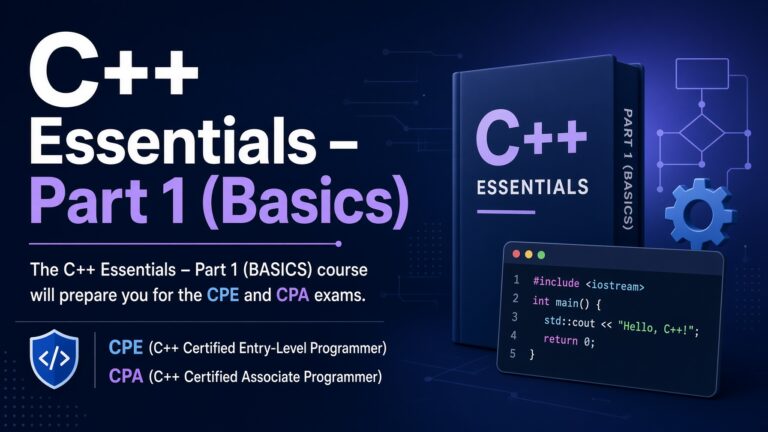 C++ Essentials – Part 1 (Basics)

The C++ Essentials – Part 1 (BASICS) course will prepare you for the CPE and CPA exams.

</>

CPE (C++ Certified Entry-Level Programmer)
CPA (C++ Certified Associate Programmer)

C++
ESSENTIALS
PART 1 (BASICS)

1 #include <iostream>
2 int main() {
3 std::cout << "Hello, C++!";
4 return 0;
5 }